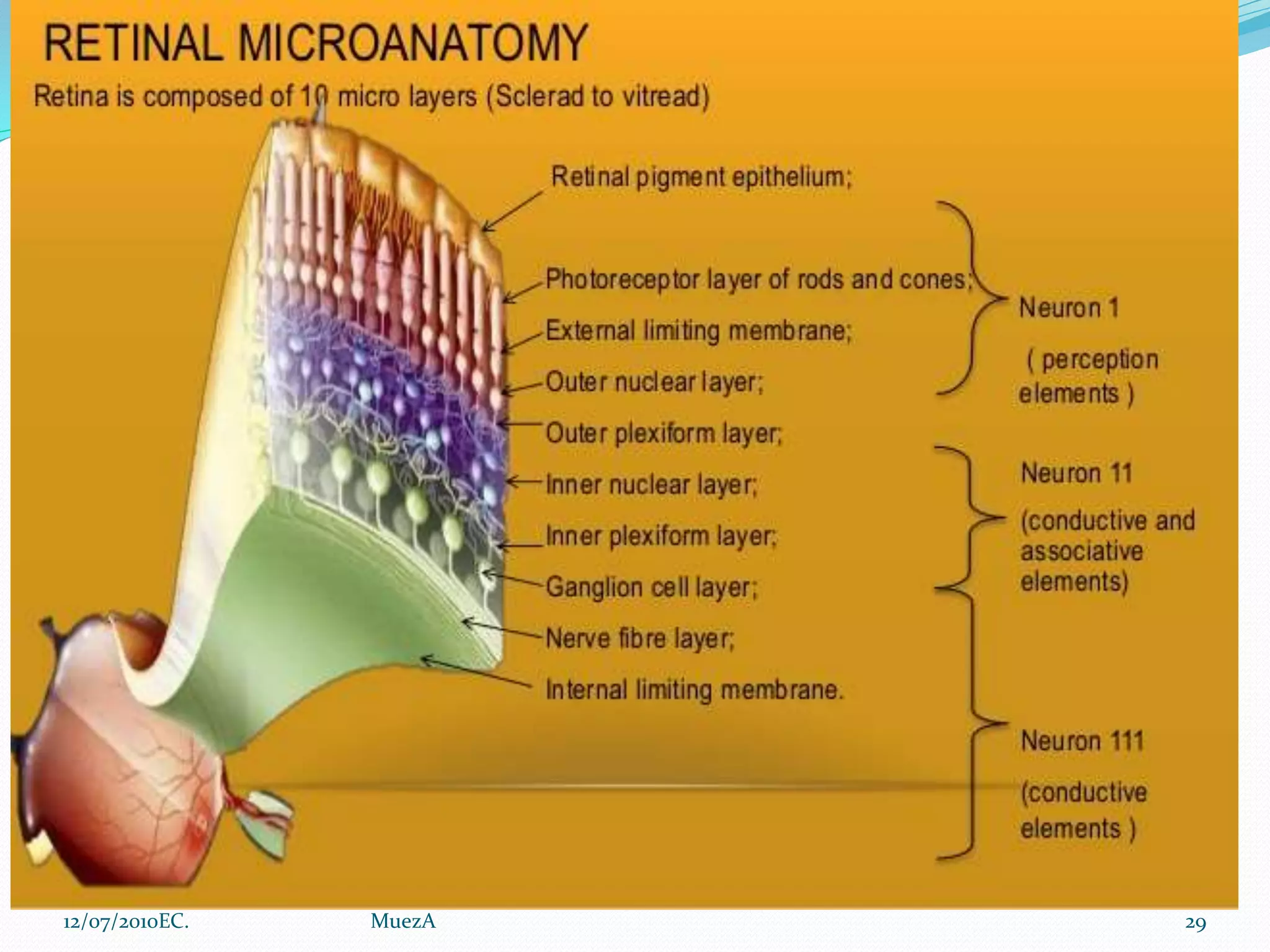 RETINAL MICROANATOMY

Retina is composed of 10 micro layers (Sclerad to vitread)

Retinal pigment epithelium;

Photoreceptor layer of rods and cones;

External limiting membrane;

Outer nuclear layer;

Outer plexiform layer;

Inner nuclear layer;

Inner plexiform layer;

Ganglion cell layer;

Nerve fibre layer;

Internal limiting membrane.

Neuron 1

( perception elements )

Neuron 11

(conductive and associative elements)

Neuron 111

(conductive elements )

12/07/2010EC.

MuezA

29